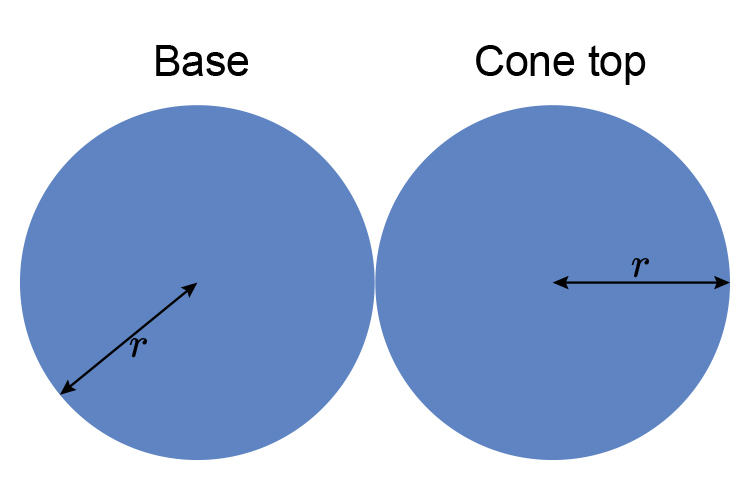 Base

Cone top

$r$

$r$